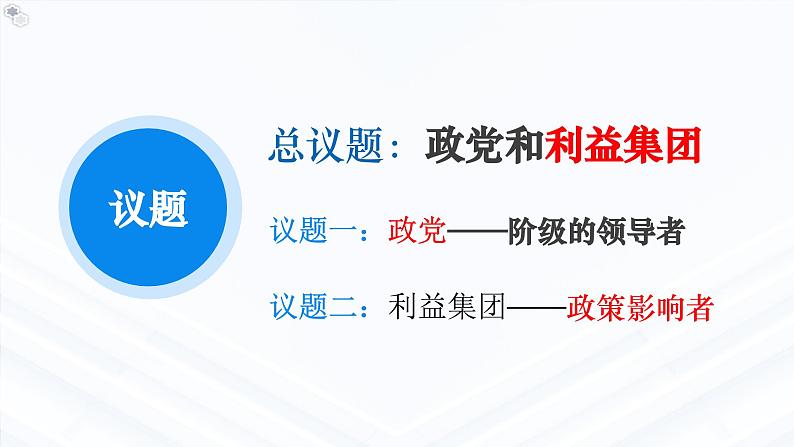 议题

总议题：政党和利益集团

议题一：政党——阶级的领导者

议题二：利益集团——政策影响者